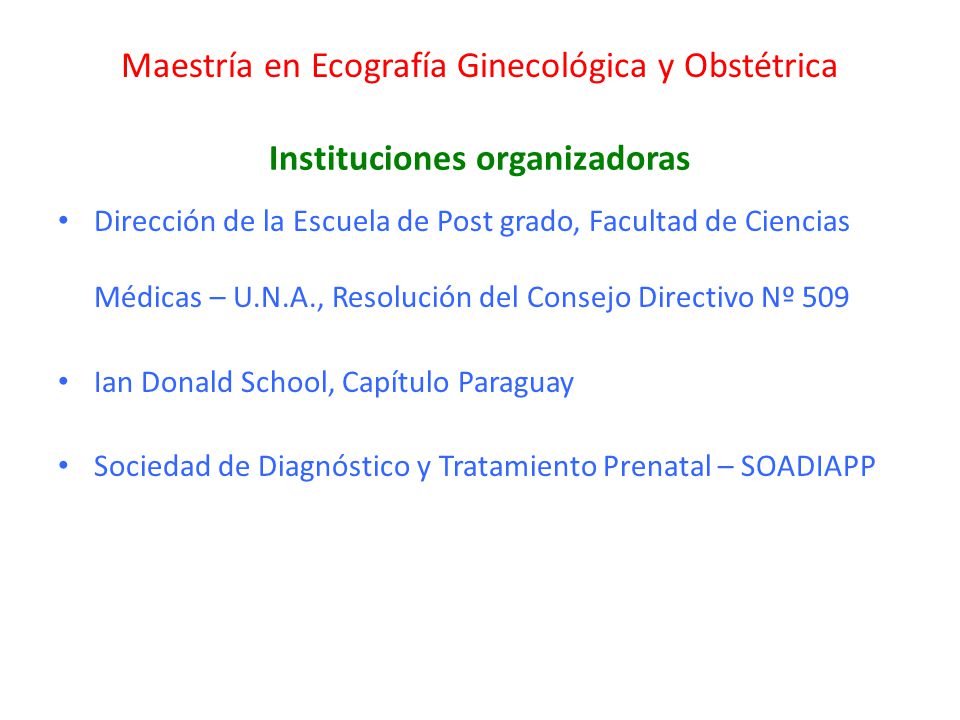 Maestría en Ecografía Ginecológica y Obstétrica

Instituciones organizadoras

• Dirección de la Escuela de Post grado, Facultad de Ciencias Médicas – U.N.A., Resolución del Consejo Directivo Nº 509

• Ian Donald School, Capítulo Paraguay

• Sociedad de Diagnóstico y Tratamiento Prenatal – SOADIAPP